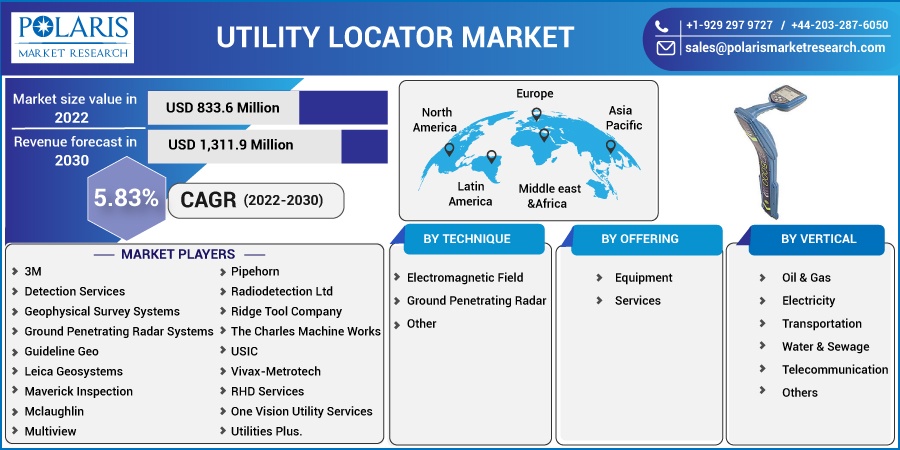 POLARIS MARKET RESEARCH

UTILITY LOCATOR MARKET

+1-929 297 9727 / +44-203-287-6050
sales@polarismarketresearch.com

Market size value in 2022 USD 833.6 Million
Revenue forecast in 2030 USD 1,311.9 Million
5.83% CAGR (2022-2030)

North America
Europe
Asia Pacific
Latin America
Middle east &Africa

MARKET PLAYERS
3M
Detection Services
Geophysical Survey Systems
Ground Penetrating Radar Systems
Guideline Geo
Leica Geosystems
Maverick Inspection
Mclaughlin
Multiview
Pipehorn
Radiodetection Ltd
Ridge Tool Company
The Charles Machine Works
USIC
Vivax-Metrotech
RHD Services
One Vision Utility Services
Utilities Plus.

BY TECHNIQUE
Electromagnetic Field
Ground Penetrating Radar
Other

BY OFFERING
Equipment
Services

BY VERTICAL
Oil & Gas
Electricity
Transportation
Water & Sewage
Telecommunication
Others